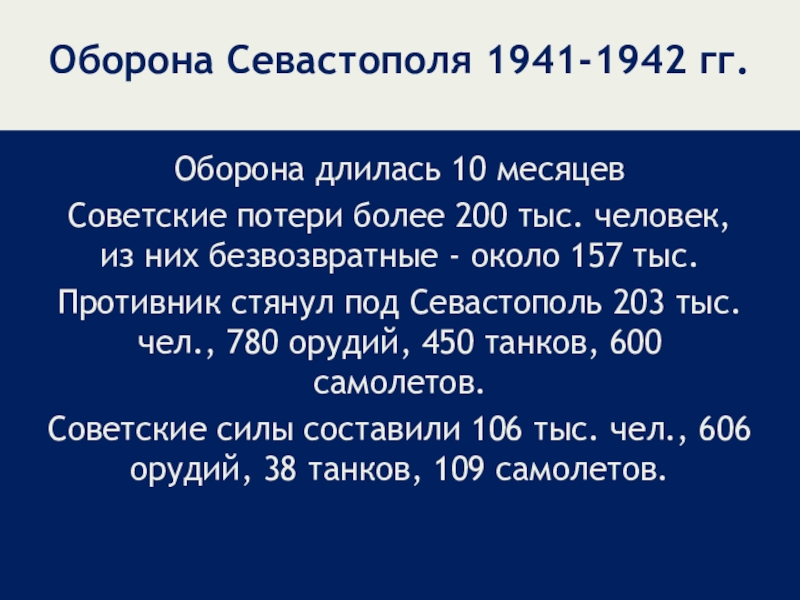 Оборона Севастополя 1941-1942 гг.

Оборона длилась 10 месяцев

Советские потери более 200 тыс. человек, из них безвозвратные - около 157 тыс.

Противник стянул под Севастополь 203 тыс. чел., 780 орудий, 450 танков, 600 самолетов.

Советские силы составили 106 тыс. чел., 606 орудий, 38 танков, 109 самолетов.